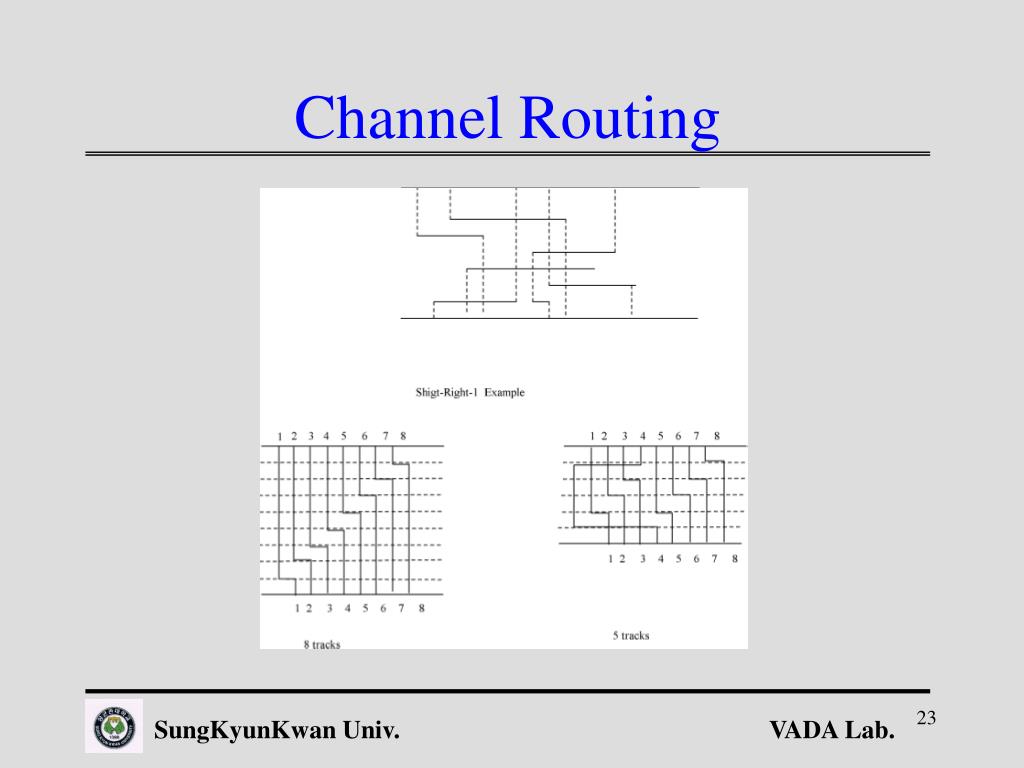 Channel Routing

Shigt-Right-1 Example

1 2 3 4 5 6 7 8

1 2 3 4 5 6 7 8

8 tracks

1 2 3 4 5 6 7 8

1 2 3 4 5 6 7 8

5 tracks

SungKyunKwan Univ.

VADA Lab.

23